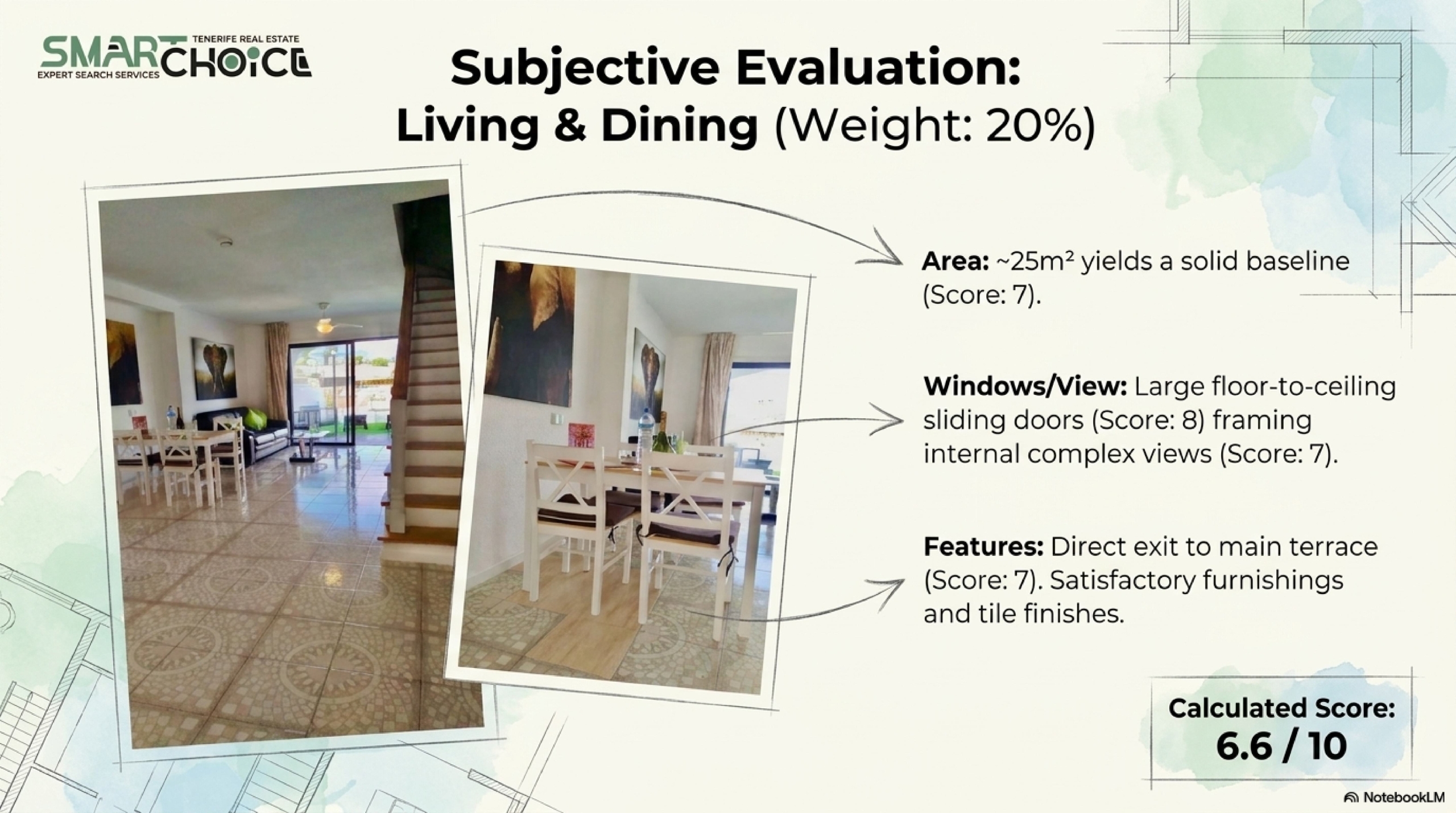 SMART CHOICE
TENERIFE REAL ESTATE
EXPERT SEARCH SERVICES

Subjective Evaluation:
Living & Dining (Weight: 20%)

Area: ~25m² yields a solid baseline (Score: 7).

Windows/View: Large floor-to-ceiling sliding doors (Score: 8) framing internal complex views (Score: 7).

Features: Direct exit to main terrace (Score: 7). Satisfactory furnishings and tile finishes.

Calculated Score:
6.6 / 10

NotebookLM